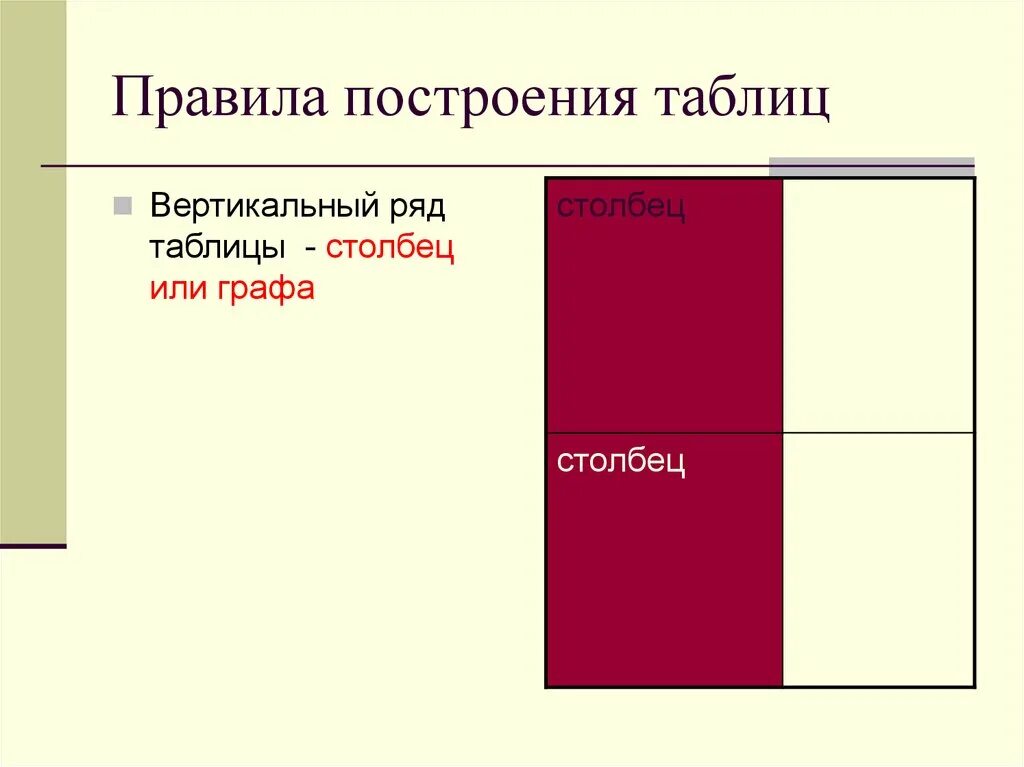 Правила построения таблиц

Вертикальный ряд таблицы - столбец или графа

| столбец | |
|---|---|
| столбец | |